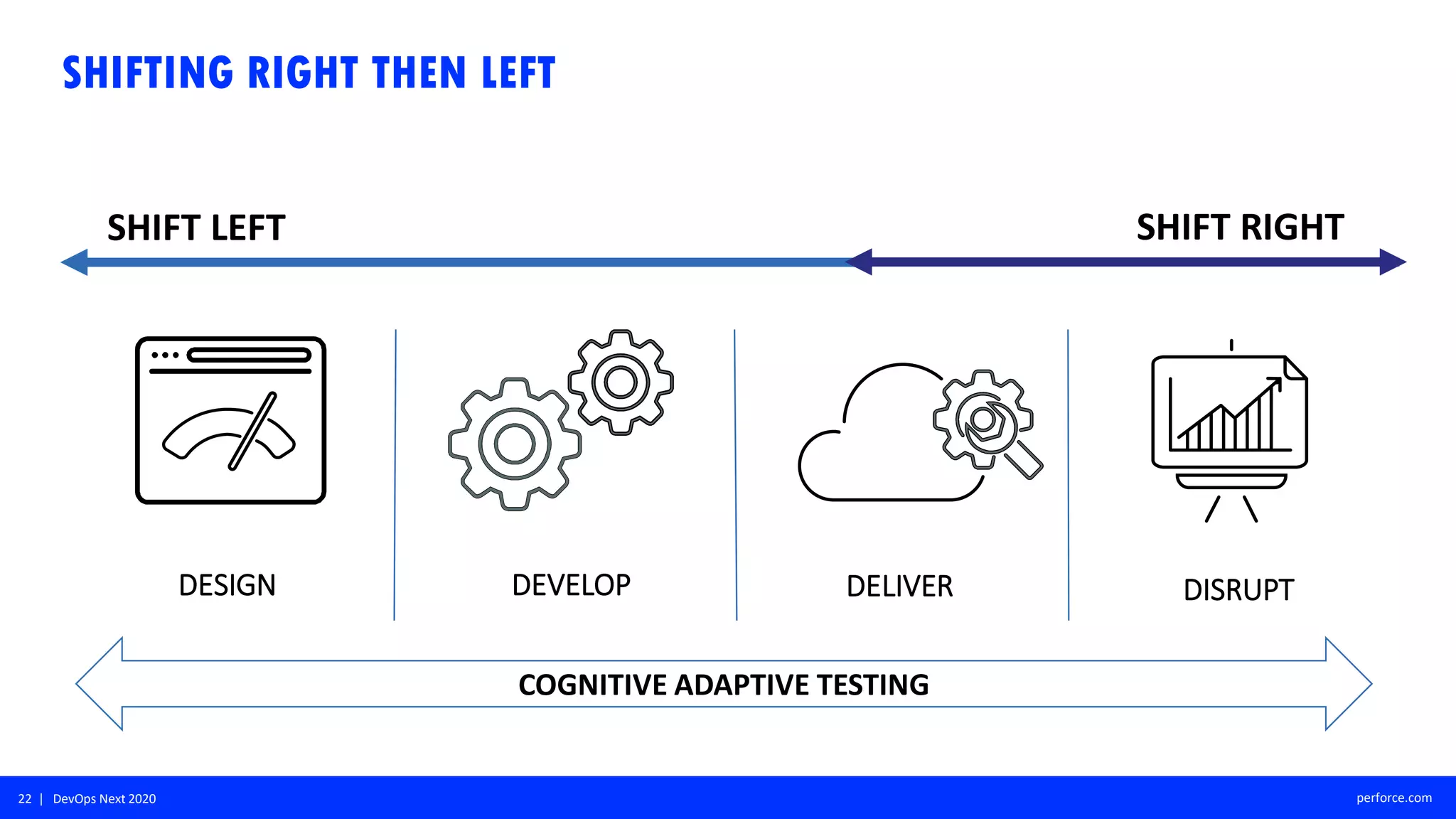 SHIFTING RIGHT THEN LEFT

SHIFT LEFT

SHIFT RIGHT

DESIGN

DEVELOP

DELIVER

DISRUPT

COGNITIVE ADAPTIVE TESTING

22 | DevOps Next 2020

perforce.com